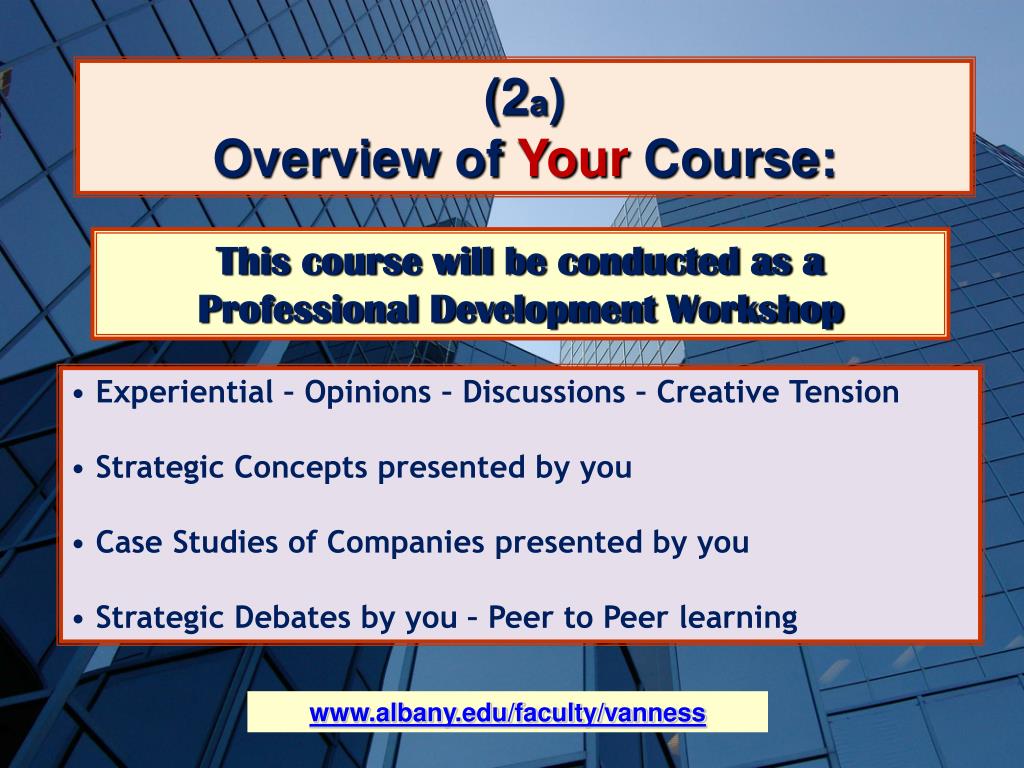 (2a)
Overview of Your Course:

This course will be conducted as a Professional Development Workshop

• Experiential – Opinions – Discussions – Creative Tension

• Strategic Concepts presented by you

• Case Studies of Companies presented by you

• Strategic Debates by you – Peer to Peer learning

www.albany.edu/faculty/vanness